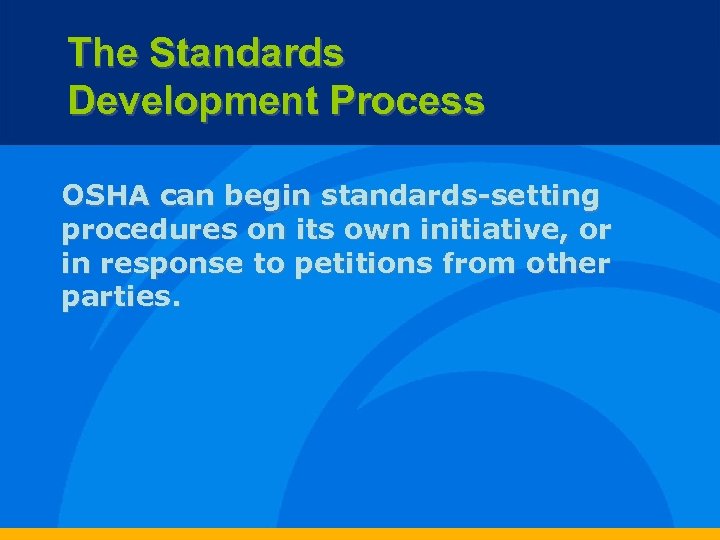 The Standards Development Process

OSHA can begin standards-setting procedures on its own initiative, or in response to petitions from other parties.